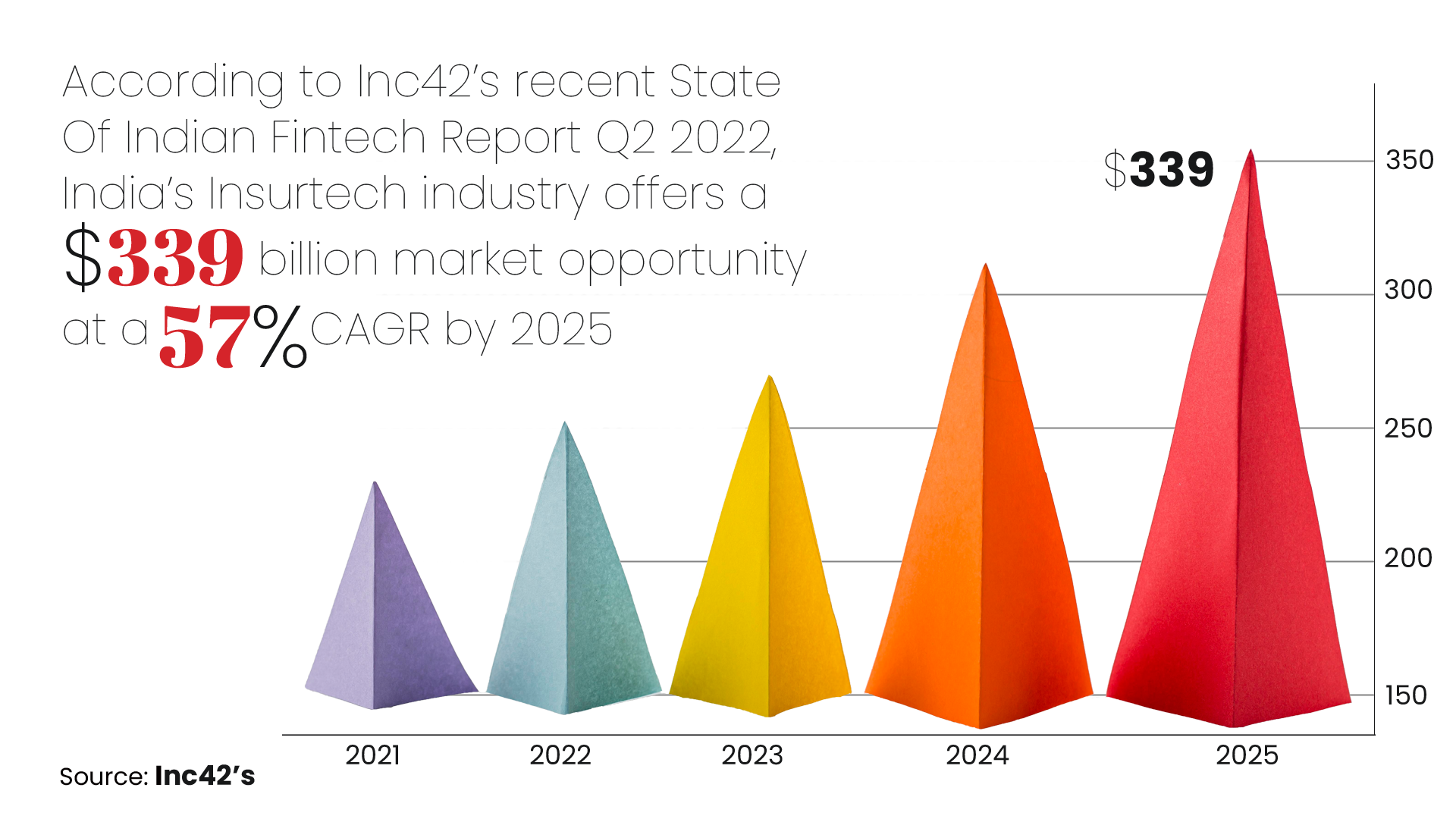 According to Inc42's recent State Of Indian Fintech Report Q2 2022, India's Insurtech industry offers a $339 billion market opportunity at a 57% CAGR by 2025

$339

350

300

250

200

150

2021 2022 2023 2024 2025

Source: Inc42's